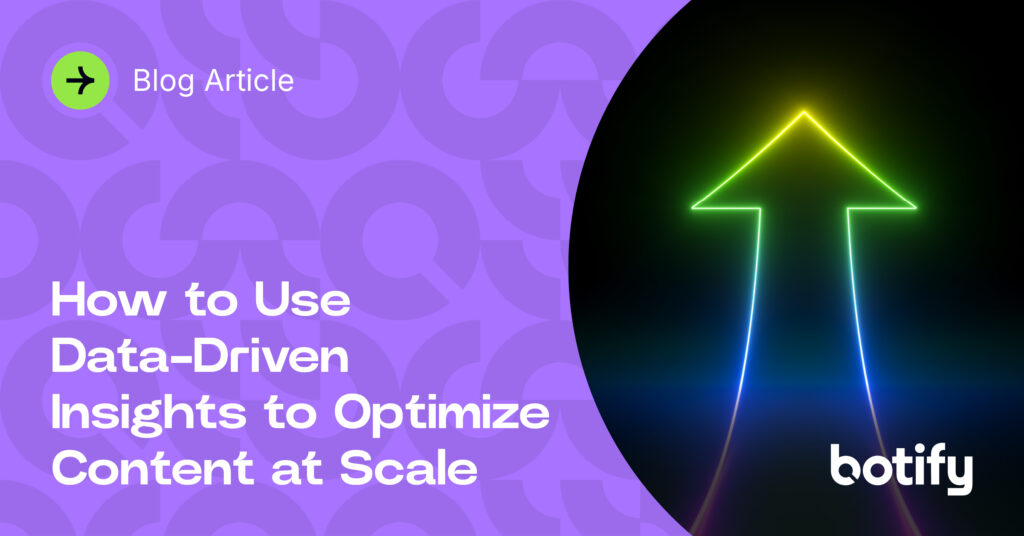 Blog Article

How to Use Data-Driven Insights to Optimize Content at Scale

botify